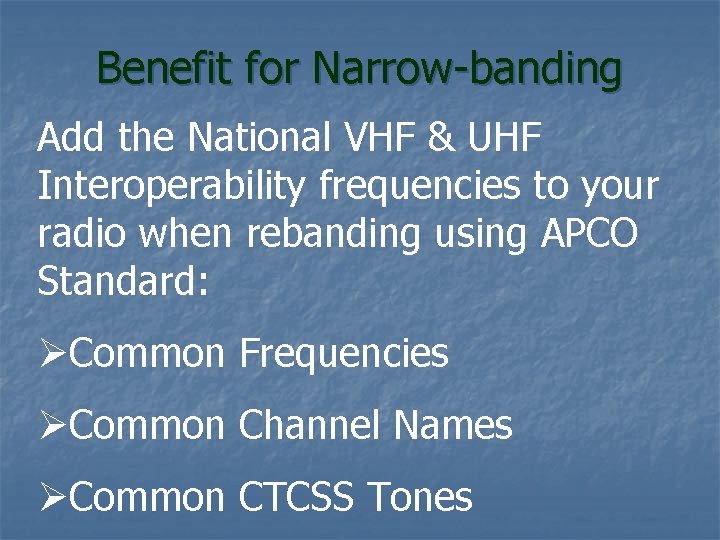 Benefit for Narrow-banding

Add the National VHF & UHF Interoperability frequencies to your radio when rebanding using APCO Standard:

➢Common Frequencies

➢Common Channel Names

➢Common CTCSS Tones